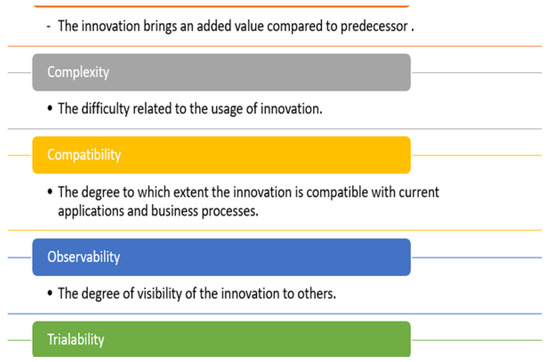 - The innovation brings an added value compared to predecessor .

Complexity

• The difficulty related to the usage of innovation.

Compatibility

• The degree to which extent the innovation is compatible with current applications and business processes.

Observability

• The degree of visibility of the innovation to others.

Trialability